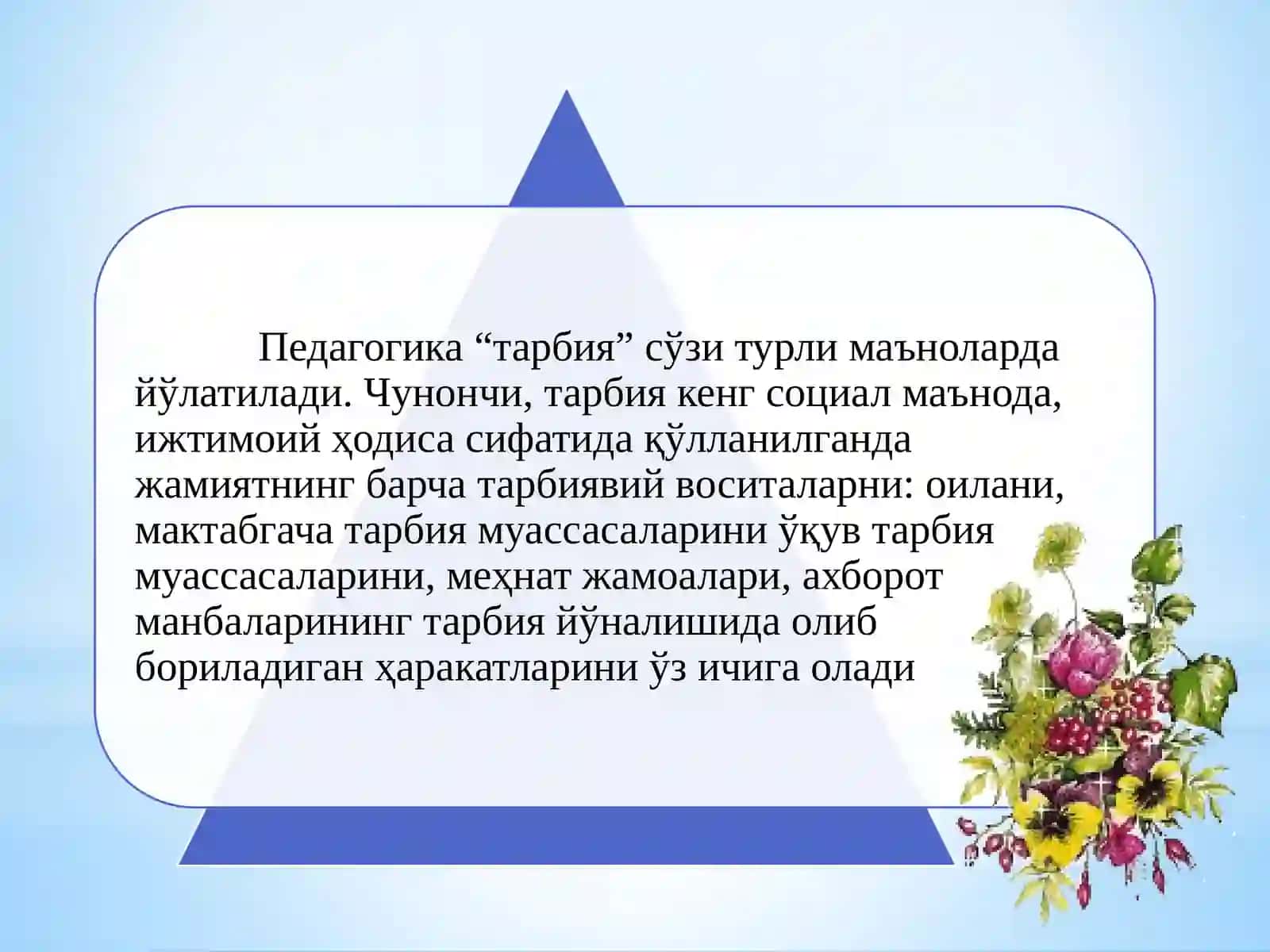 Педагогика “тарбия” сўзи турли маъноларда йўлатилади. Чунончи, тарбия кенг социал маънода, ижтимоий ҳодиса сифатида қўлланилганда жамиятнинг барча тарбиявий воситаларни: оилани, мактабгача тарбия муассасаларини ўқув тарбия муассасаларини, меҳнат жамоалари, ахборот манбаларининг тарбия йўналишида олиб бориладиган ҳаракатларини ўз ичига олади